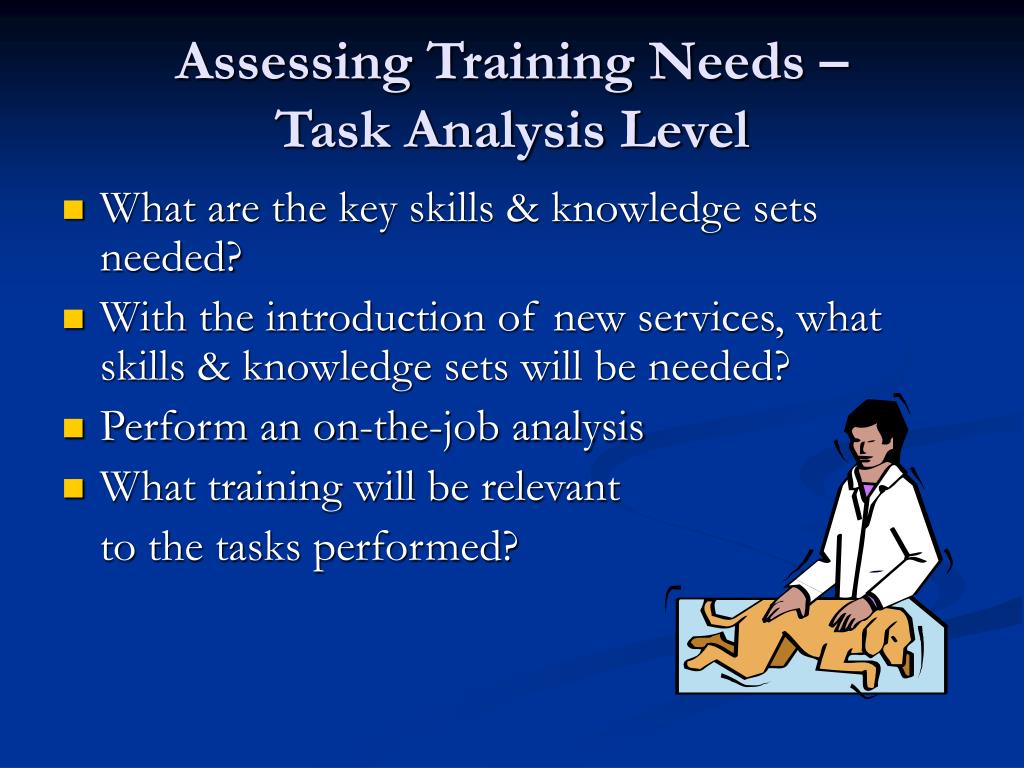 Assessing Training Needs – Task Analysis Level

- What are the key skills & knowledge sets needed?
- With the introduction of new services, what skills & knowledge sets will be needed?
- Perform an on-the-job analysis
- What training will be relevant to the tasks performed?